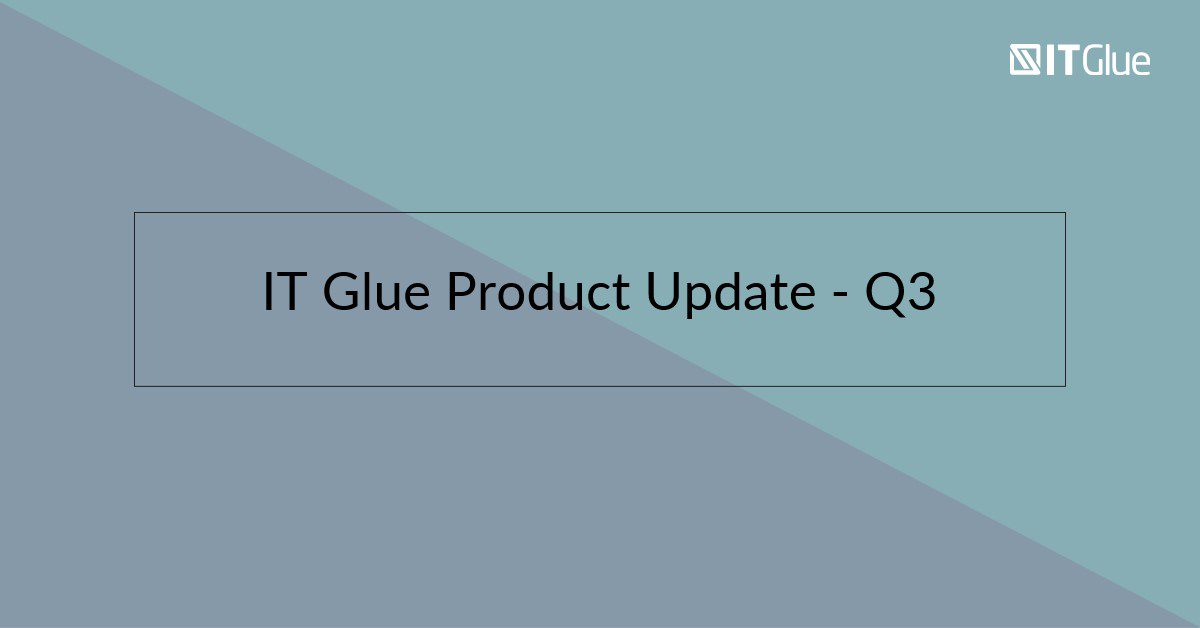 ITGlue

IT Glue Product Update - Q3